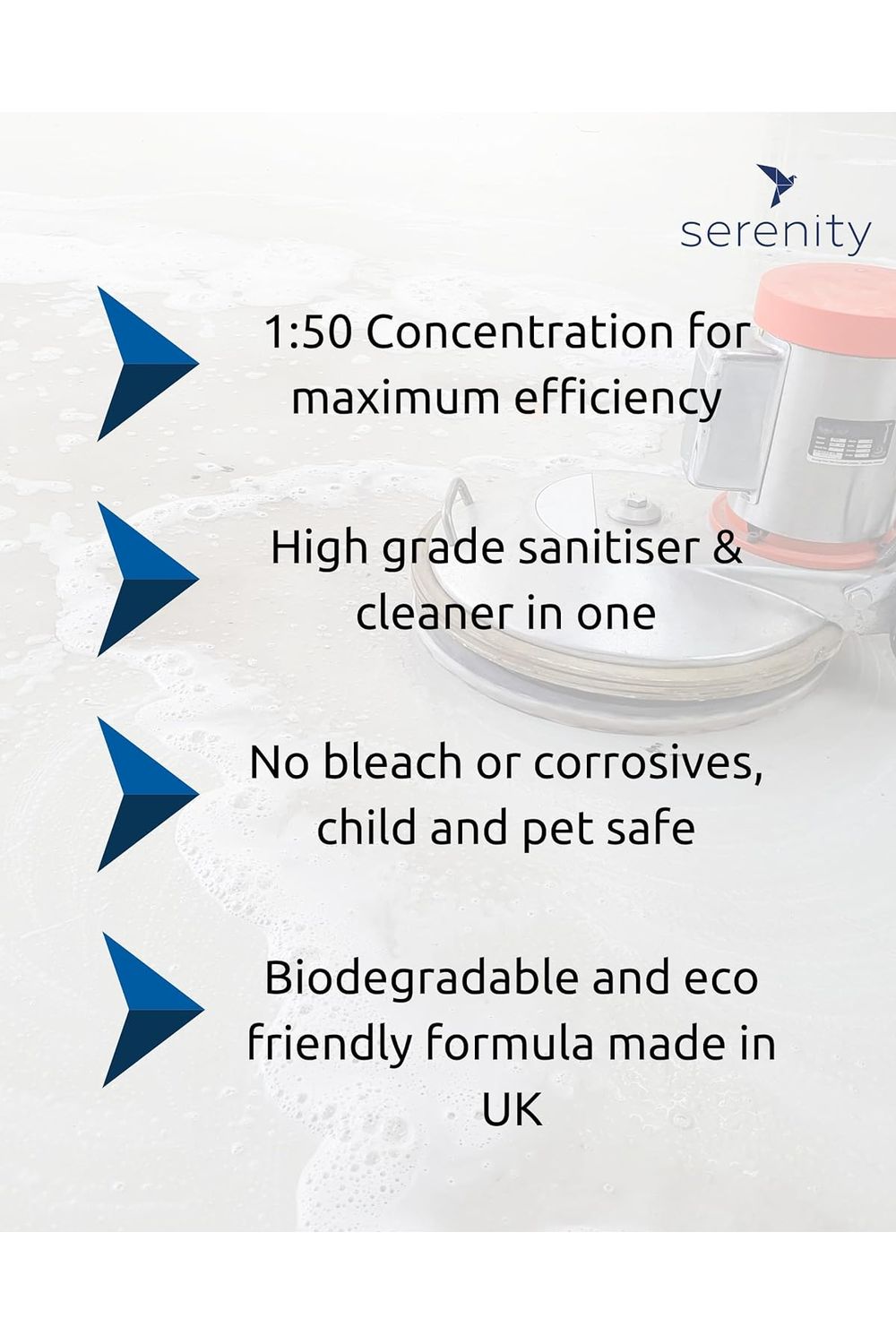 serenity

1:50 Concentration for maximum efficiency

High grade sanitiser & cleaner in one

No bleach or corrosives, child and pet safe

Biodegradable and eco friendly formula made in UK